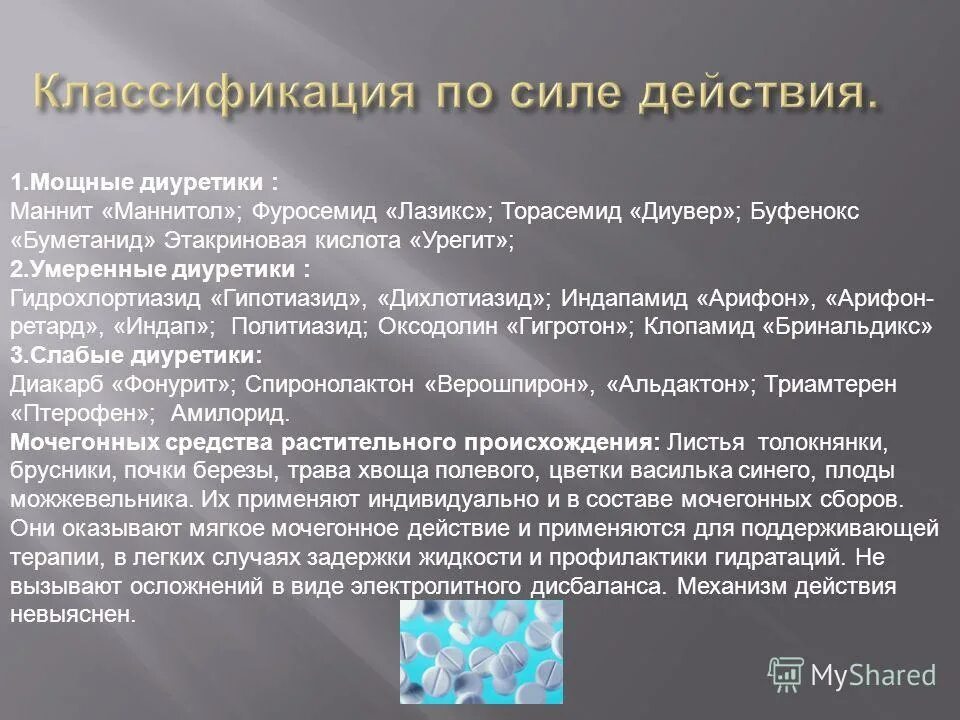 Классификация по силе действия.

1.Мощные диуретики :
Маннит «Маннитол»; Фуросемид «Лазикс»; Торасемид «Диувер»; Буфенокс «Буметанид» Этакриновая кислота «Урегит»;
2.Умеренные диуретики :
Гидрохлортиазид «Гипотиазид», «Дихлотиазид»; Индапамид «Арифон», «Арифон-ретард», «Индап»; Политиазид; Оксодолин «Гигротон»; Клопамид «Бринальдикс»
3.Слабые диуретики:
Диакарб «Фонурит»; Спиронолактон «Верошпирон», «Альдактон»; Триамтерен «Птерофен»; Амилорид.
Мочегонных средства растительного происхождения: Листья толокнянки, брусники, почки березы, трава хвоща полевого, цветки василька синего, плоды можжевельника. Их применяют индивидуально и в составе мочегонных сборов. Они оказывают мягкое мочегонное действие и применяются для поддерживающей терапии, в легких случаях задержки жидкости и профилактики гидратаций. Не вызывают осложнений в виде электролитного дисбаланса. Механизм действия невыяснен.

MyShared